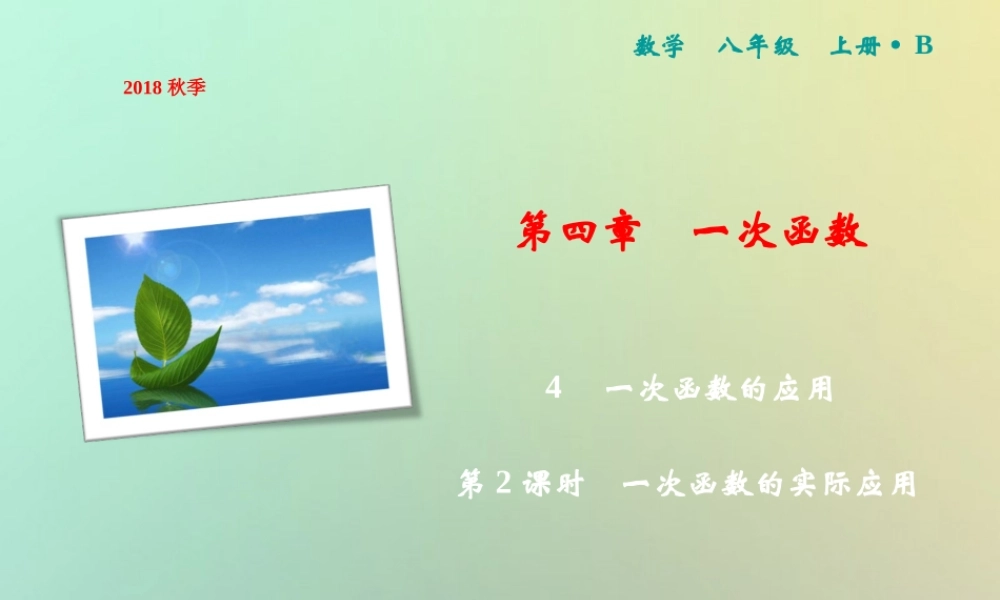 数学　八年级　上册 • B

2018 秋季

第四章　一次函数

4　一次函数的应用

第 2 课时　一次函数的实际应用